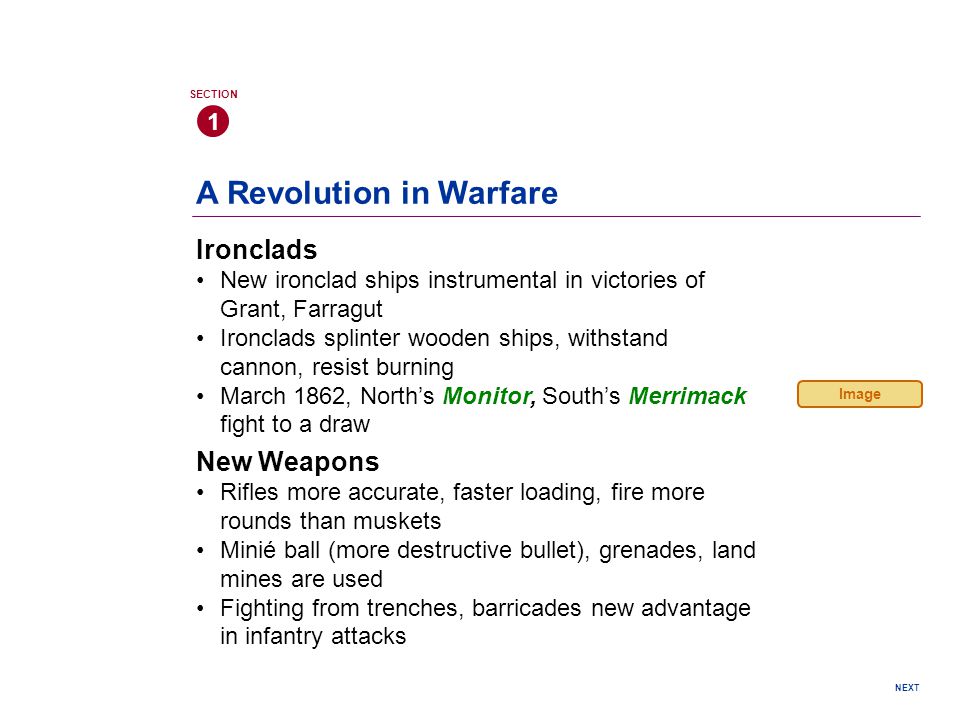 SECTION
1

A Revolution in Warfare

Ironclads
• New ironclad ships instrumental in victories of Grant, Farragut
• Ironclads splinter wooden ships, withstand cannon, resist burning
• March 1862, North's Monitor, South's Merrimack fight to a draw

Image

New Weapons
• Rifles more accurate, faster loading, fire more rounds than muskets
• Minié ball (more destructive bullet), grenades, land mines are used
• Fighting from trenches, barricades new advantage in infantry attacks

NEXT